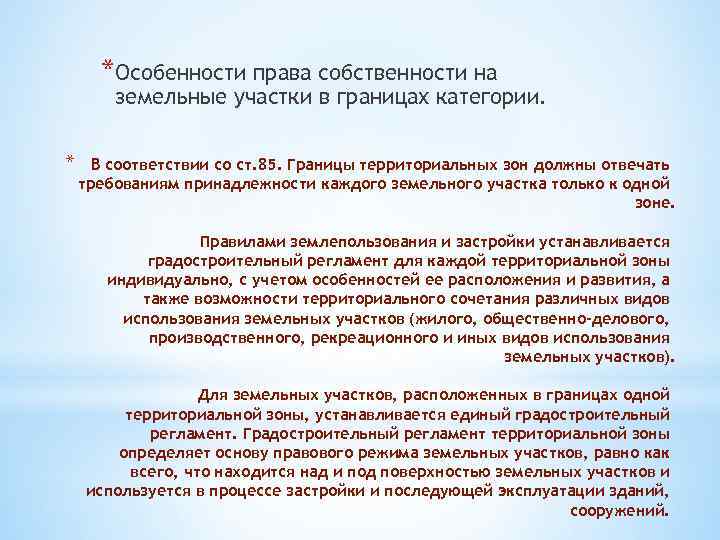 *Особенности права собственности на земельные участки в границах категории.

* В соответствии со ст.85. Границы территориальных зон должны отвечать требованиям принадлежности каждого земельного участка только к одной зоне.

Правилами землепользования и застройки устанавливается градостроительный регламент для каждой территориальной зоны индивидуально, с учетом особенностей ее расположения и развития, а также возможности территориального сочетания различных видов использования земельных участков (жилого, общественно-делового, производственного, рекреационного и иных видов использования земельных участков).

Для земельных участков, расположенных в границах одной территориальной зоны, устанавливается единый градостроительный регламент. Градостроительный регламент территориальной зоны определяет основу правового режима земельных участков, равно как всего, что находится над и под поверхностью земельных участков и используется в процессе застройки и последующей эксплуатации зданий, сооружений.